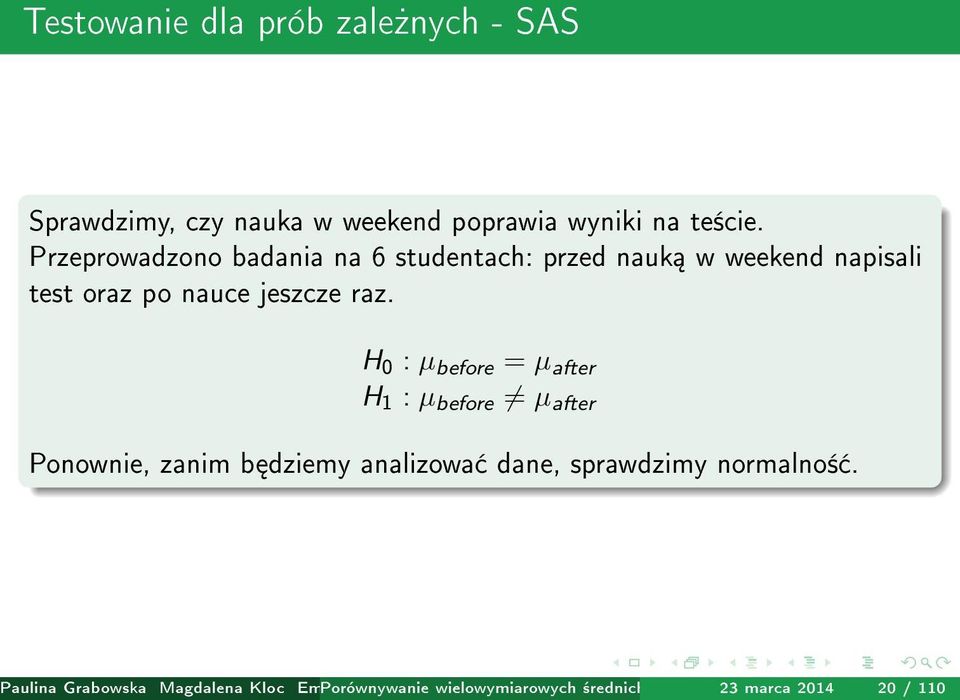 Testowanie dla prób zależnych - SAS

Sprawdzimy, czy nauka w weekend poprawia wyniki na teście. Przeprowadzono badania na 6 studentach: przed nauką w weekend napisali test oraz po nauce jeszcze raz.

$H_0 : \mu_{before} = \mu_{after}$
$H_1 : \mu_{before} \neq \mu_{after}$

Ponownie, zanim będziemy analizować dane, sprawdzimy normalność.

Paulina Grabowska Magdalena Kloc Em Porównywanie wielowymiarowych średnich 23 marca 2014 20 / 110